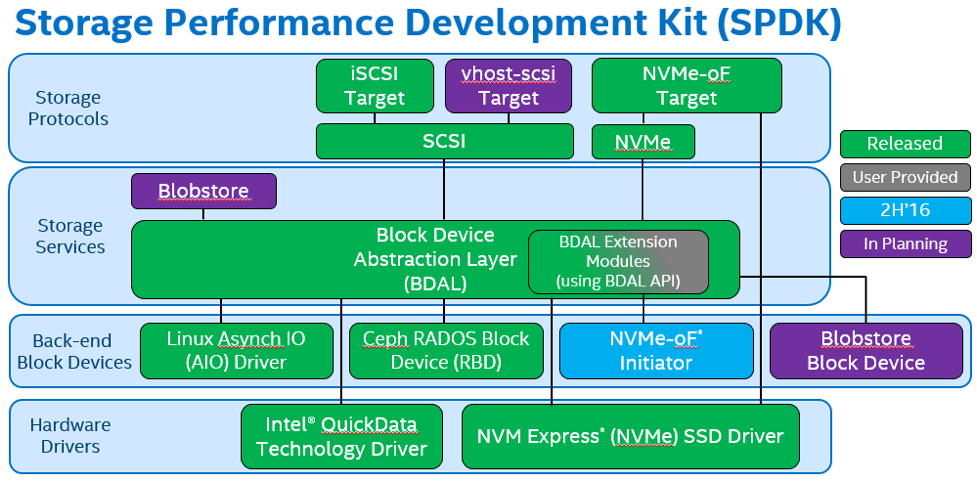 Storage Performance Development Kit (SPDK)

Storage Protocols

iSCSI Target

vhost-scsi Target

NVMe-oF Target

SCSI

NVMe

Released

User Provided

2H'16

In Planning

Storage Services

Blobstore

Block Device Abstraction Layer (BDAL)

BDAL Extension Modules (using BDAL API)

Back-end Block Devices

Linux Asynch IO (AIO) Driver

Ceph RADOS Block Device (RBD)

NVMe-oF* Initiator

Blobstore Block Device

Hardware Drivers

Intel® QuickData Technology Driver

NVM Express* (NVMe) SSD Driver